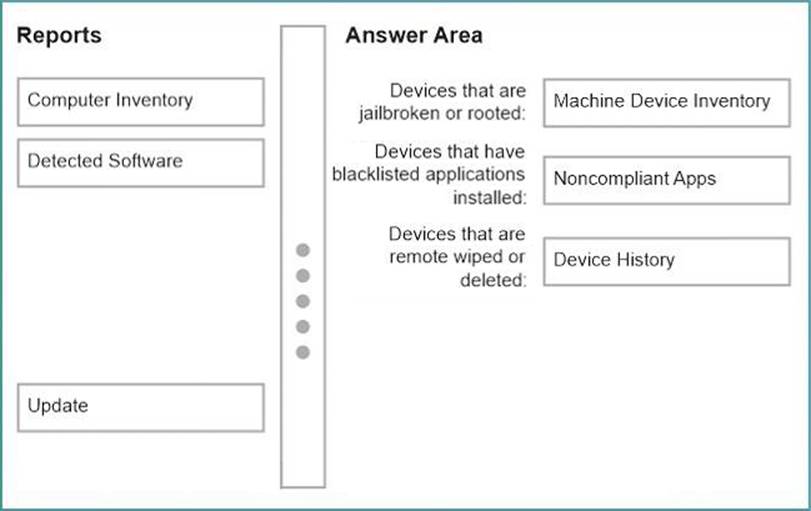 Reports

Computer Inventory

Detected Software

Update

Answer Area

Devices that are jailbroken or rooted: Machine Device Inventory

Devices that have blacklisted applications installed: Noncompliant Apps

Devices that are remote wiped or deleted: Device History